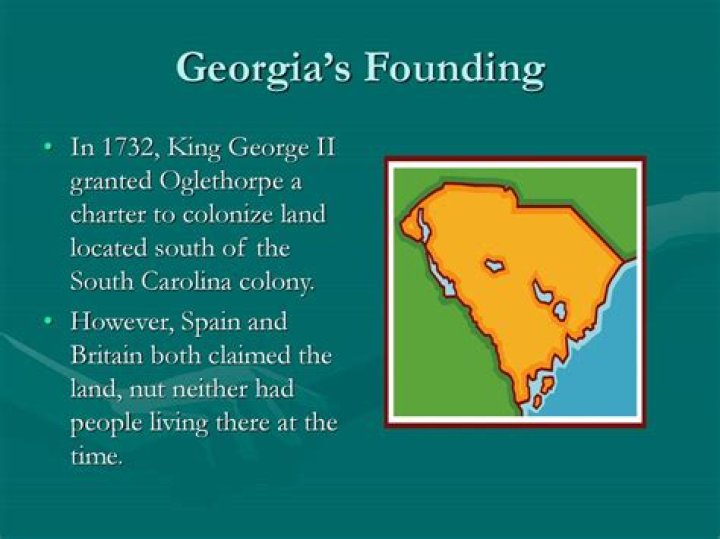 Georgia's Founding

• In 1732, King George II granted Oglethorpe a charter to colonize land located south of the South Carolina colony.

• However, Spain and Britain both claimed the land, nut neither had people living there at the time.